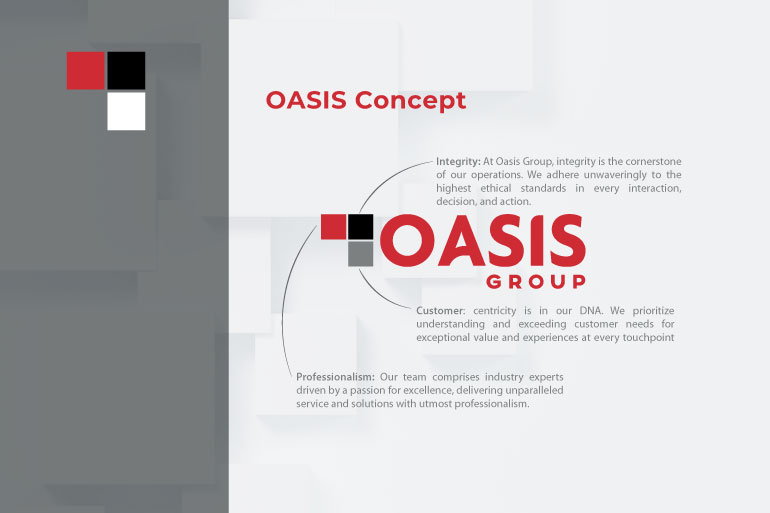 OASIS Concept

Integrity: At Oasis Group, integrity is the cornerstone of our operations. We adhere unwaveringly to the highest ethical standards in every interaction, decision, and action.

OASIS
GROUP

Customer: centricity is in our DNA. We prioritize understanding and exceeding customer needs for exceptional value and experiences at every touchpoint

Professionalism: Our team comprises industry experts driven by a passion for excellence, delivering unparalleled service and solutions with utmost professionalism.